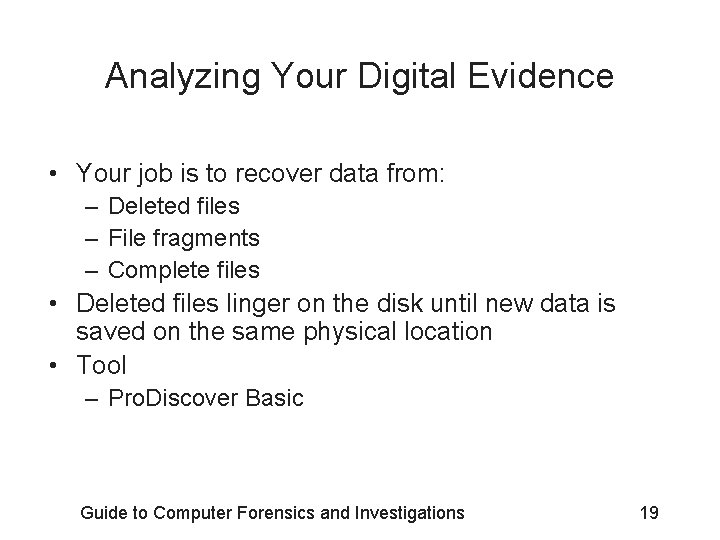 Analyzing Your Digital Evidence

• Your job is to recover data from:
– Deleted files
– File fragments
– Complete files
• Deleted files linger on the disk until new data is saved on the same physical location
• Tool
– ProDiscover Basic

Guide to Computer Forensics and Investigations

19